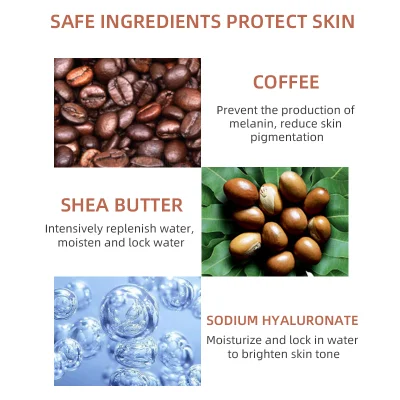 SAFE INGREDIENTS PROTECT SKIN

COFFEE

Prevent the production of melanin, reduce skin pigmentation

SHEA BUTTER

Intensively replenish water, moisten and lock water

SODIUM HYALURONATE

Moisturize and lock in water to brighten skin tone